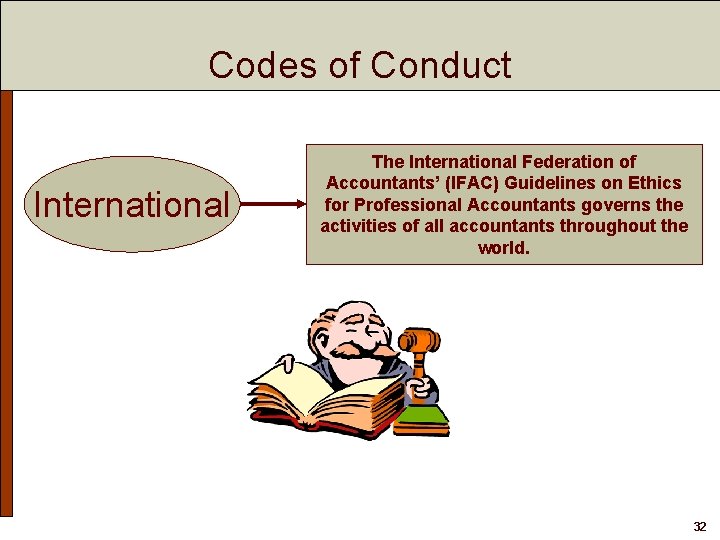 Codes of Conduct

International

The International Federation of Accountants' (IFAC) Guidelines on Ethics for Professional Accountants governs the activities of all accountants throughout the world.

32